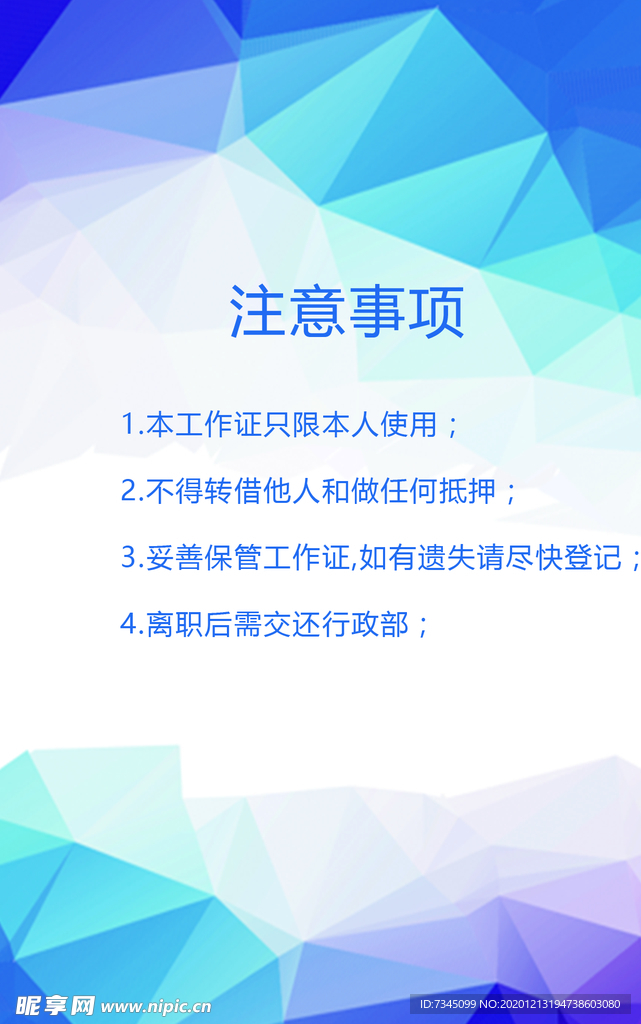 注意事项

1.本工作证只限本人使用；

2.不得转借他人和做任何抵押；

3.妥善保管工作证,如有遗失请尽快登记；

4.离职后需交还行政部；

昵享网 www.nipic.cn

ID:7345099 NO:20201213194738603080